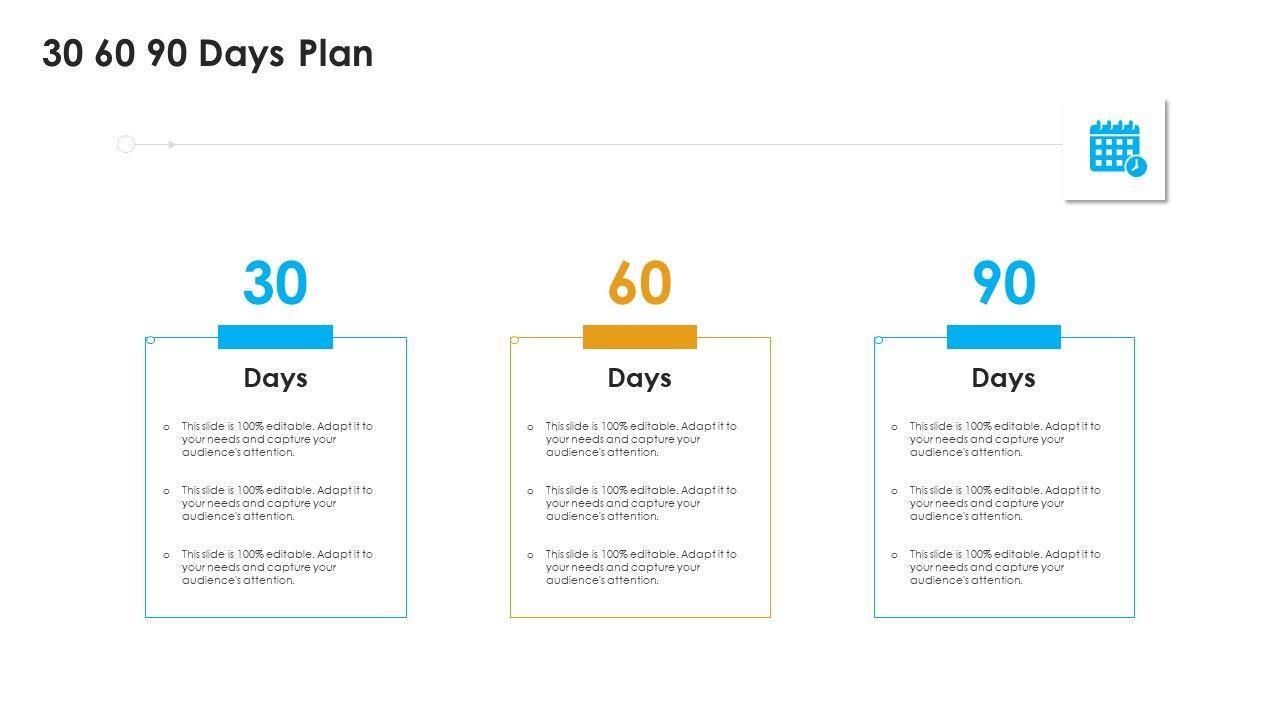 30 60 90 Days Plan

30

Days

o This slide is 100% editable. Adapt it to your needs and capture your audience's attention.

o This slide is 100% editable. Adapt it to your needs and capture your audience's attention.

o This slide is 100% editable. Adapt it to your needs and capture your audience's attention.

60

Days

o This slide is 100% editable. Adapt it to your needs and capture your audience's attention.

o This slide is 100% editable. Adapt it to your needs and capture your audience's attention.

o This slide is 100% editable. Adapt it to your needs and capture your audience's attention.

90

Days

o This slide is 100% editable. Adapt it to your needs and capture your audience's attention.

o This slide is 100% editable. Adapt it to your needs and capture your audience's attention.

o This slide is 100% editable. Adapt it to your needs and capture your audience's attention.